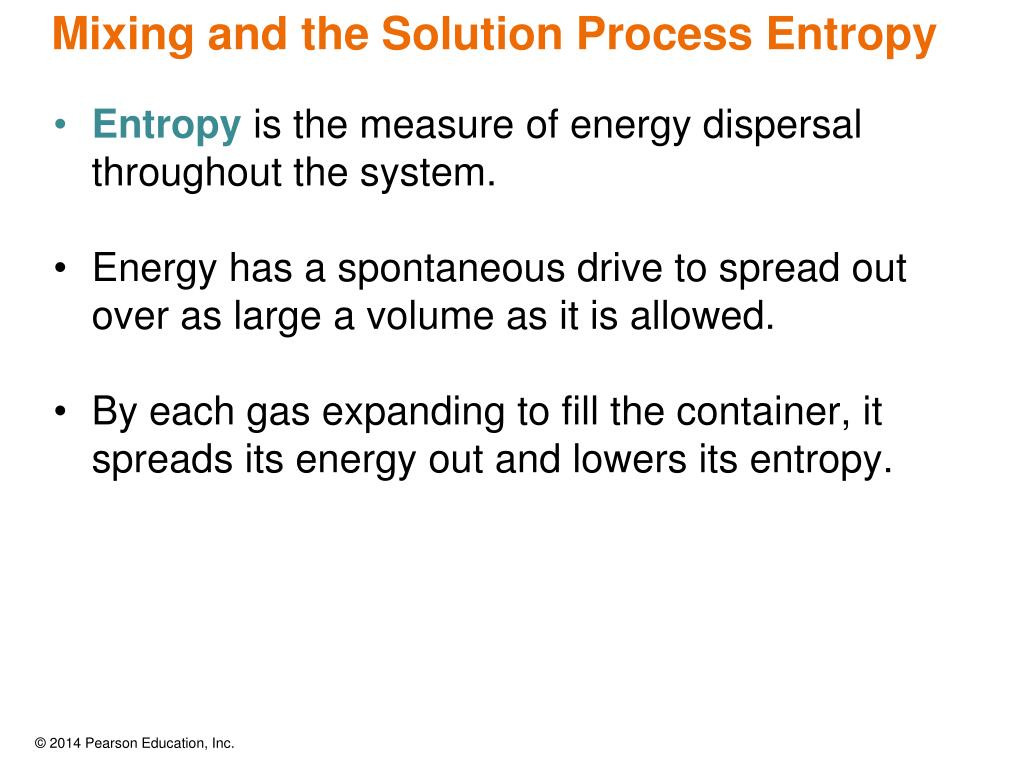 Mixing and the Solution Process Entropy

• Entropy is the measure of energy dispersal throughout the system.

• Energy has a spontaneous drive to spread out over as large a volume as it is allowed.

• By each gas expanding to fill the container, it spreads its energy out and lowers its entropy.

© 2014 Pearson Education, Inc.